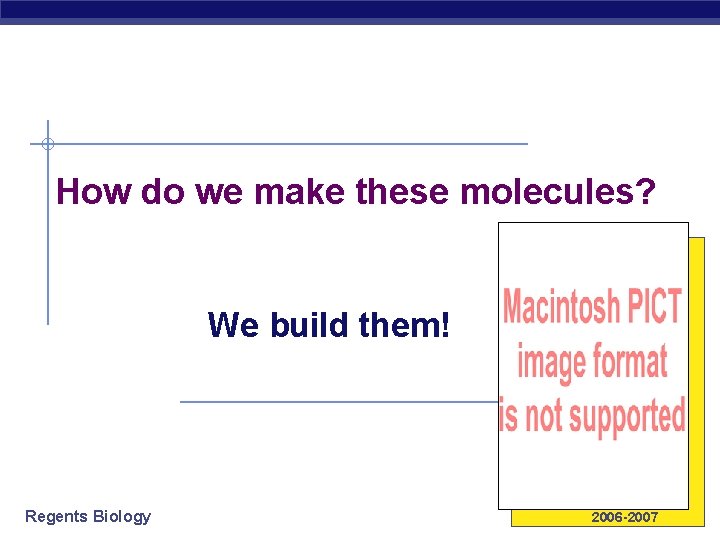 How do we make these molecules?

We build them!

Macintosh PICT image format is not supported

Regents Biology

2006-2007